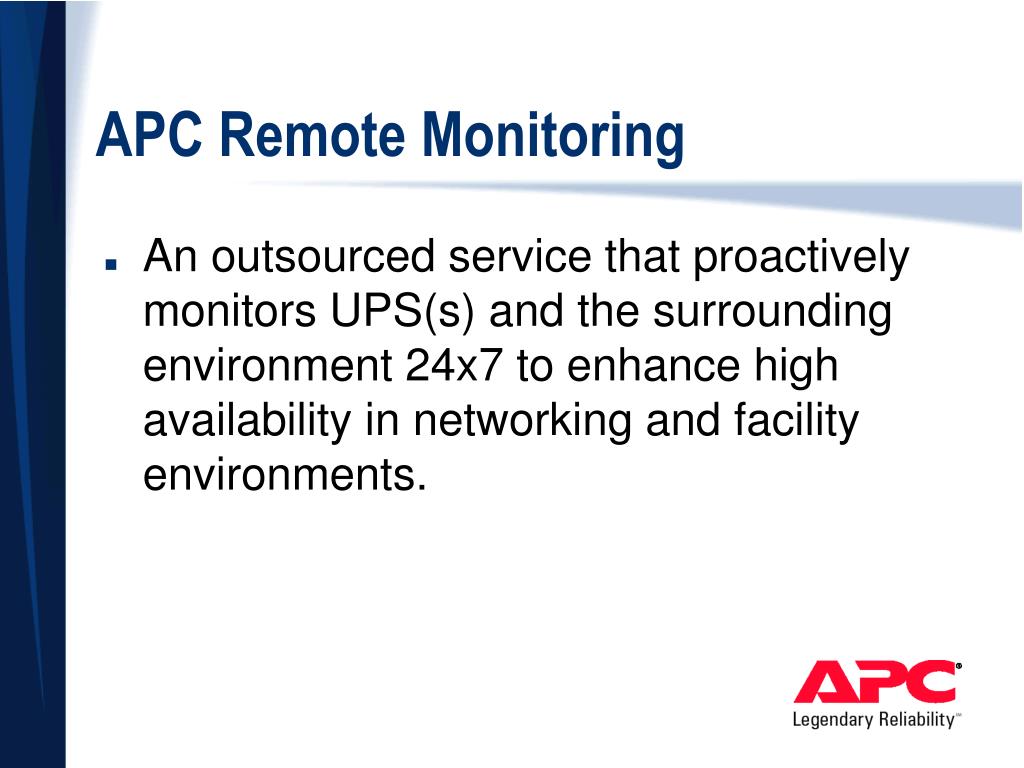 APC Remote Monitoring

▪ An outsourced service that proactively monitors UPS(s) and the surrounding environment 24x7 to enhance high availability in networking and facility environments.

APC®
Legendary Reliability™